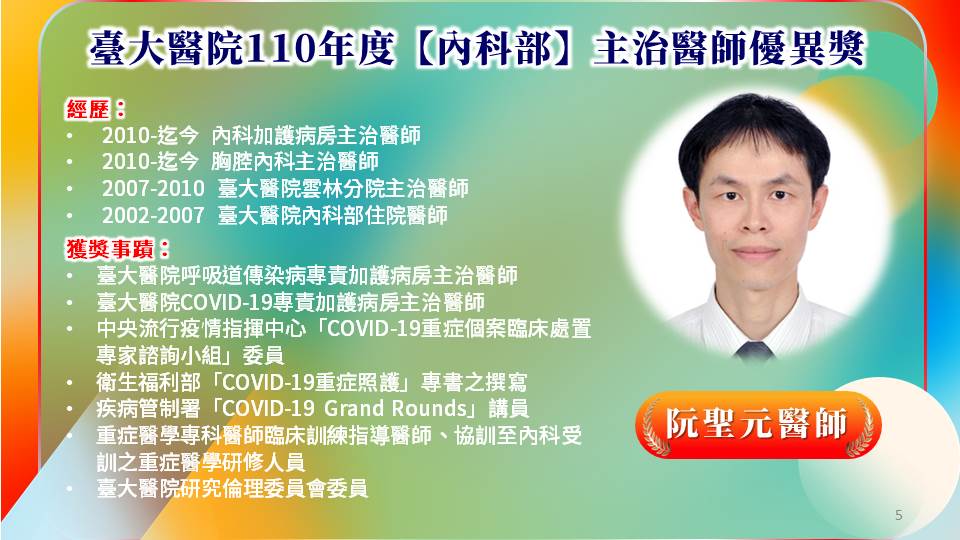 臺大醫院110年度【內科部】主治醫師優異獎

經歷：
• 2010-迄今 內科加護病房主治醫師
• 2010-迄今 胸腔內科主治醫師
• 2007-2010 臺大醫院雲林分院主治醫師
• 2002-2007 臺大醫院內科部住院醫師

獲獎事蹟：
• 臺大醫院呼吸道傳染病專責加護病房主治醫師
• 臺大醫院COVID-19專責加護病房主治醫師
• 中央流行疫情指揮中心「COVID-19重症個案臨床處置專家諮詢小組」委員
• 衛生福利部「COVID-19重症照護」專書之撰寫
• 疾病管制署「COVID-19 Grand Rounds」講員
• 重症醫學專科醫師臨床訓練指導醫師、協訓至內科受訓之重症醫學研修人員
• 臺大醫院研究倫理委員會委員

阮聖元醫師

5